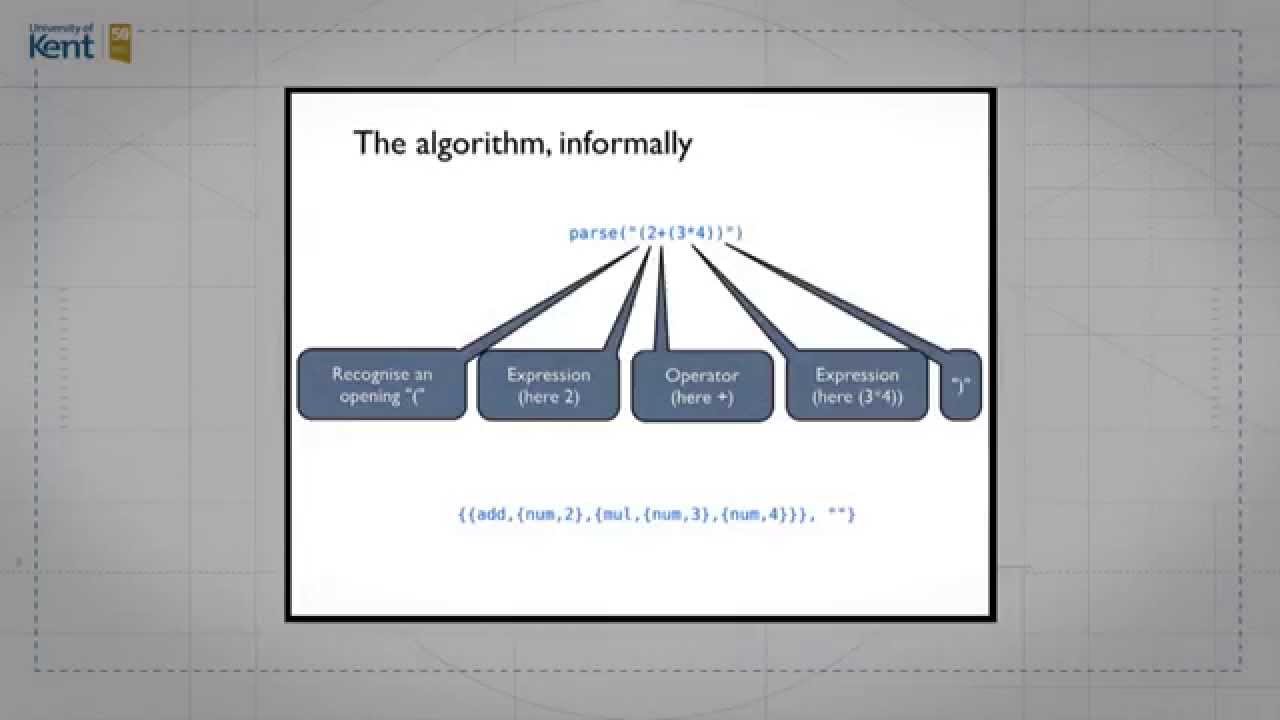 University of Kent 50

The algorithm, informally

parse("(2+(3*4))")

Recognise an opening "("

Expression (here 2)

Operator (here +)

Expression (here (3*4))

")"

{{add,{num,2},{mul,{num,3},{num,4}}}, ""}